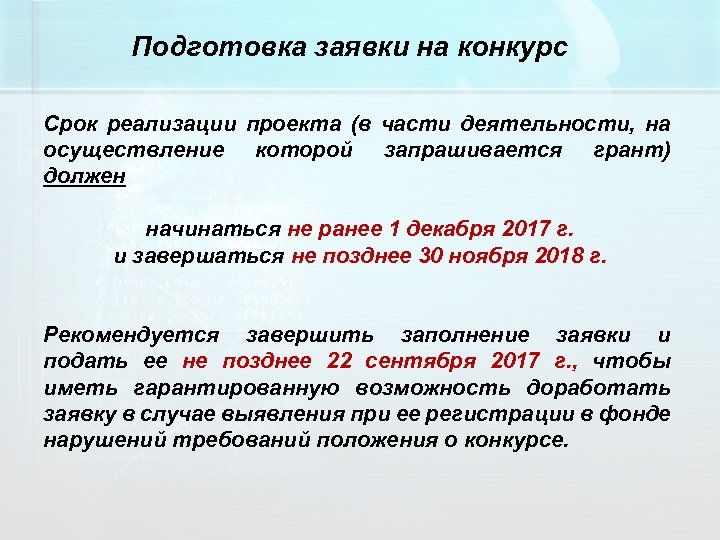 Подготовка заявки на конкурс

Срок реализации проекта (в части деятельности, на осуществление которой запрашивается грант) должен

начинаться не ранее 1 декабря 2017 г.
и завершаться не позднее 30 ноября 2018 г.

Рекомендуется завершить заполнение заявки и подать ее не позднее 22 сентября 2017 г., чтобы иметь гарантированную возможность доработать заявку в случае выявления при ее регистрации в фонде нарушений требований положения о конкурсе.